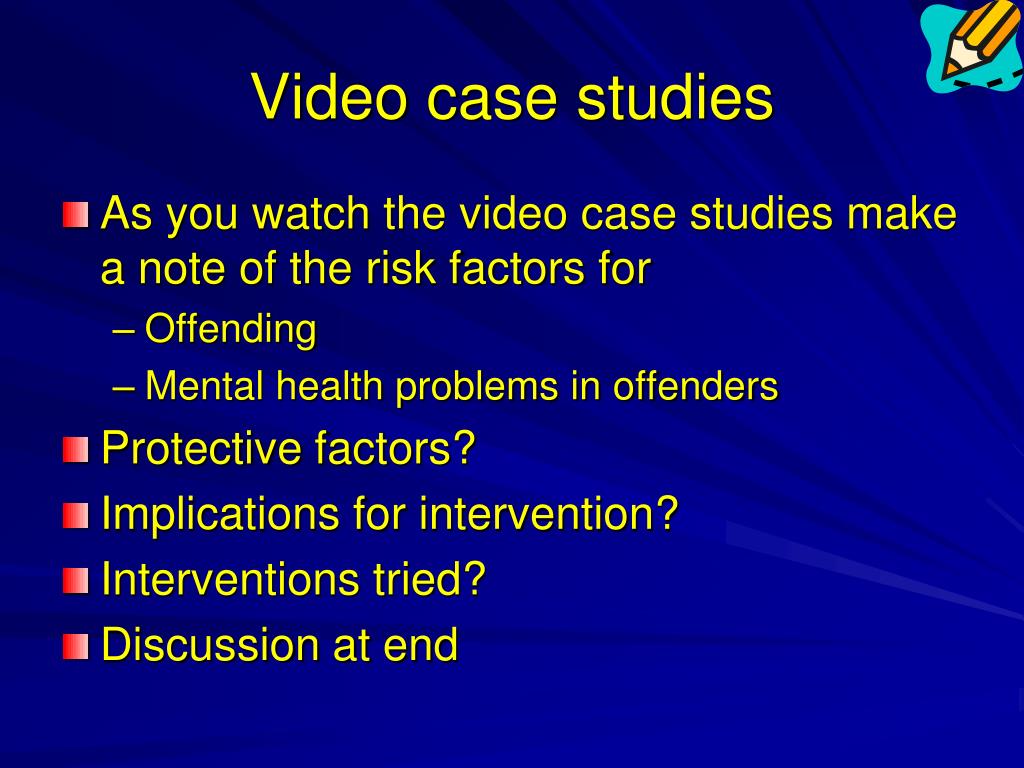 Video case studies

As you watch the video case studies make a note of the risk factors for
– Offending
– Mental health problems in offenders

Protective factors?

Implications for intervention?

Interventions tried?

Discussion at end